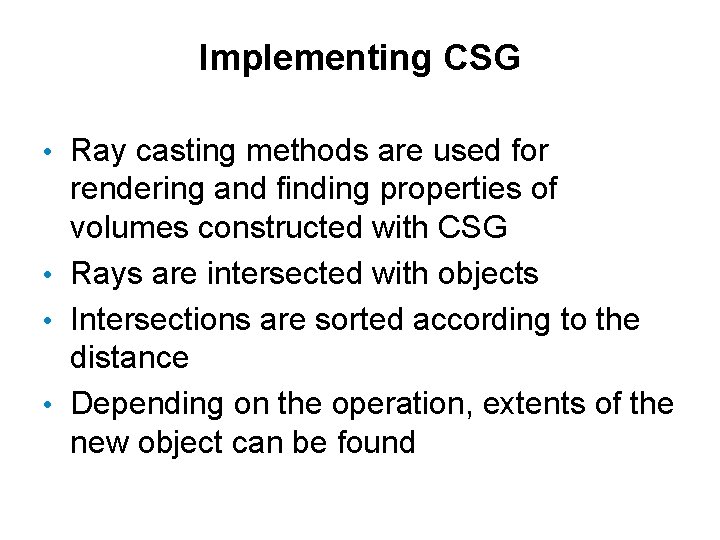 Implementing CSG

• Ray casting methods are used for rendering and finding properties of volumes constructed with CSG
• Rays are intersected with objects
• Intersections are sorted according to the distance
• Depending on the operation, extents of the new object can be found